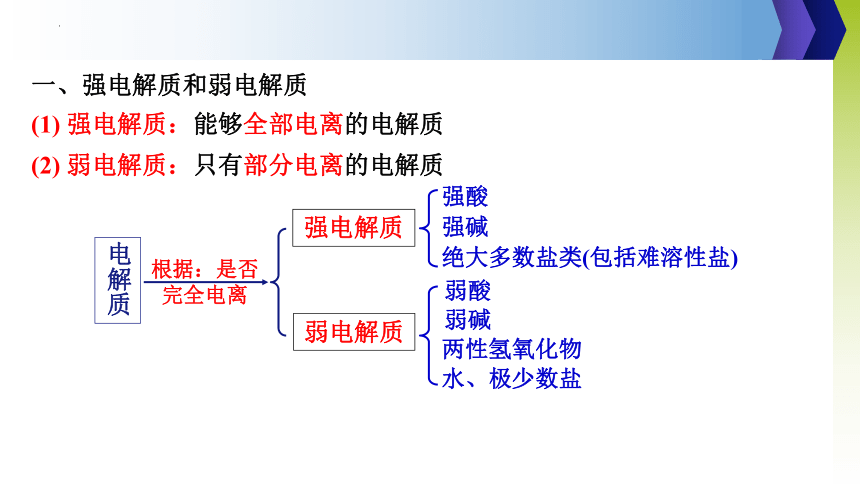 一、强电解质和弱电解质

(1) 强电解质：能够全部电离的电解质

(2) 弱电解质：只有部分电离的电解质

电解质

根据：是否完全电离

强电解质

强酸
强碱
绝大多数盐类(包括难溶性盐)

弱电解质

弱酸
弱碱
两性氢氧化物
水、极少数盐